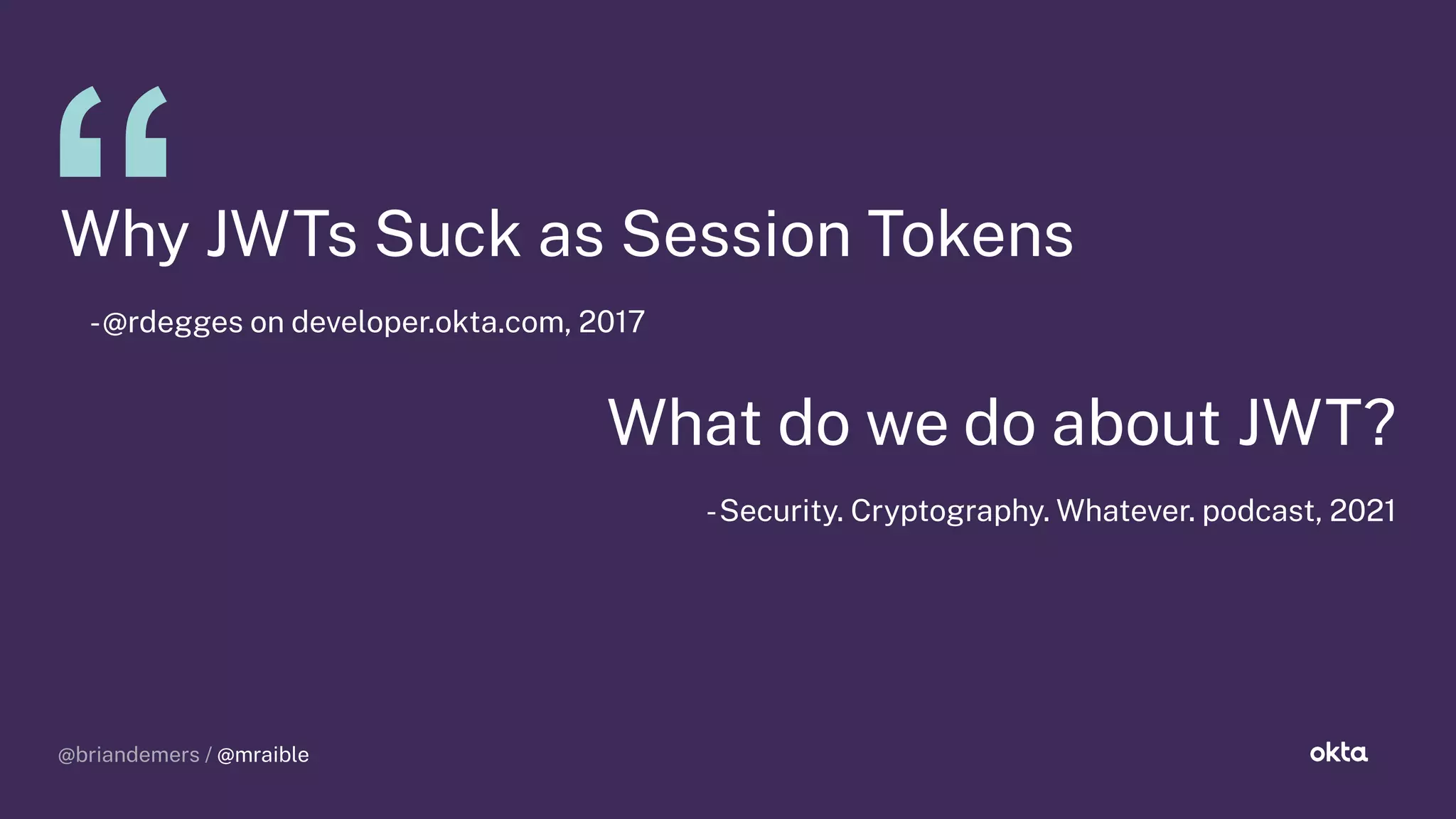 “

Why JWTs Suck as Session Tokens

-@rdegges on developer.okta.com, 2017

What do we do about JWT?

-Security. Cryptography. Whatever. podcast, 2021

@briandemers / @mraible

okta